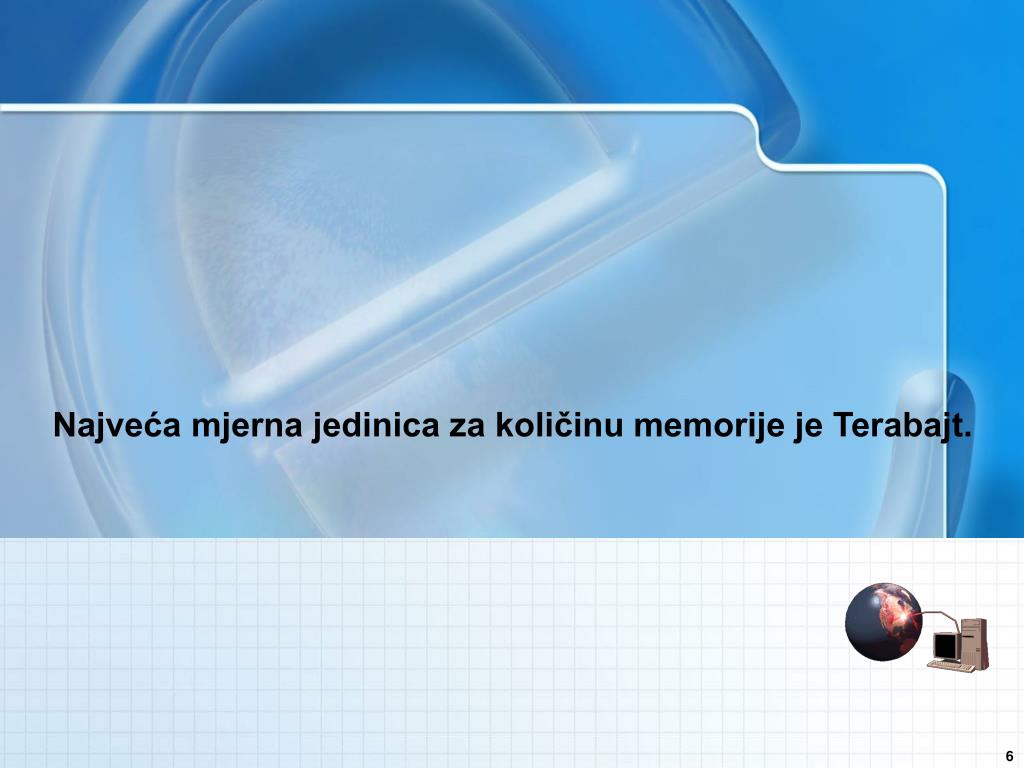 Najveća mjerna jedinica za količinu memorije je Terabajt.

6